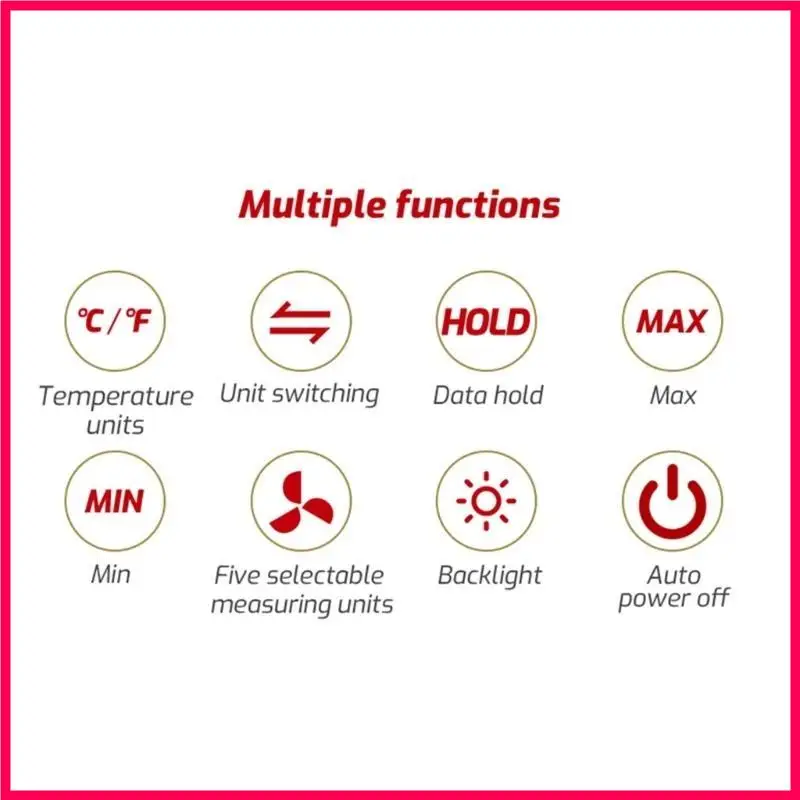 Multiple functions

℃ / ℉
Temperature units

Unit switching

HOLD
Data hold

MAX
Max

MIN
Min

Five selectable measuring units

Backlight

Auto power off